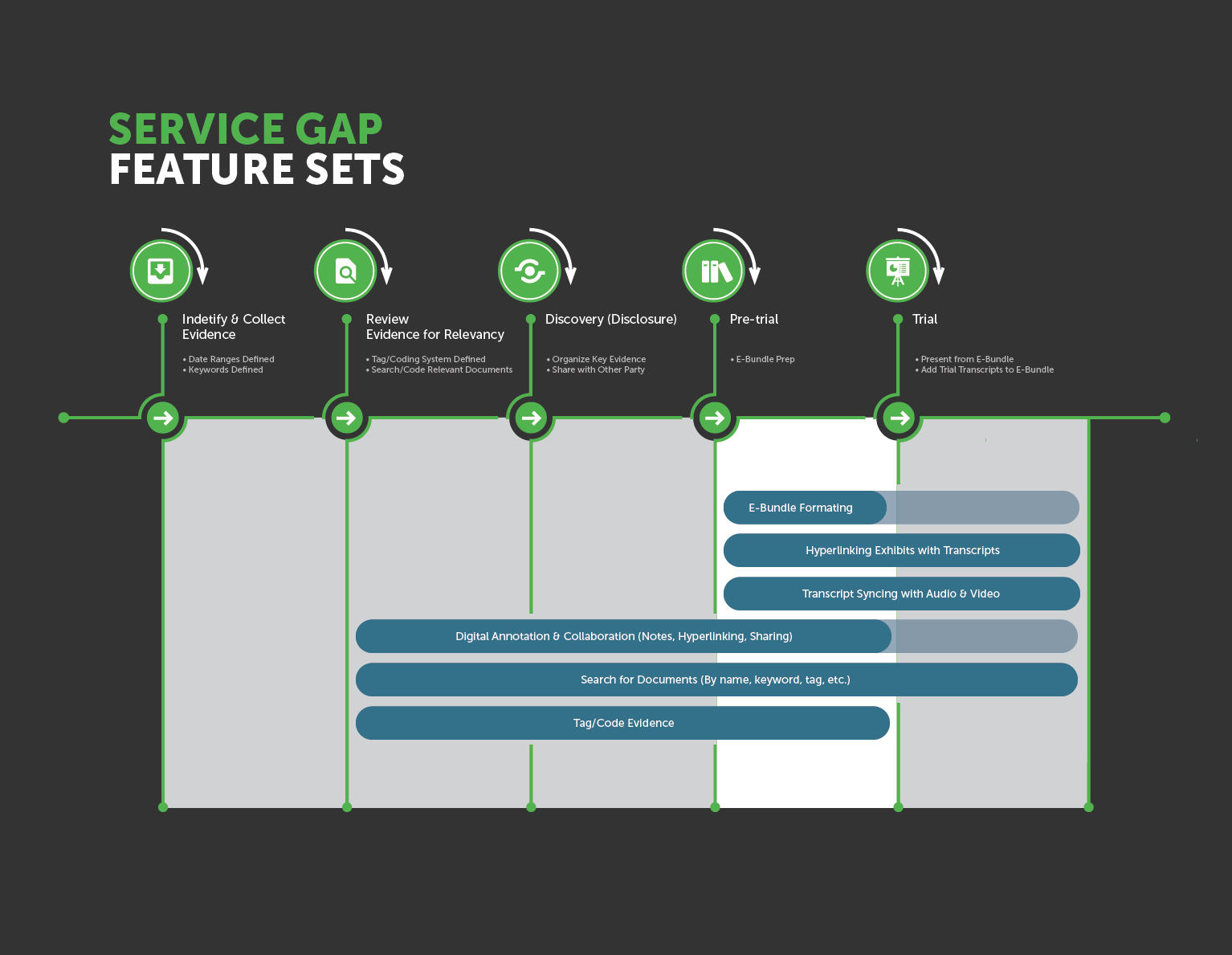 SERVICE GAP
FEATURE SETS

Indetify & Collect Evidence

• Date Ranges Defined
• Keywords Defined

Review Evidence for Relevancy

• Tag/Coding System Defined
• Search/Code Relevant Documents

Discovery (Disclosure)

• Organize Key Evidence
• Share with Other Party

Pre-trial

• E-Bundle Prep

Trial

• Present from E-Bundle
• Add Trial Transcripts to E-Bundle

E-Bundle Formating

Hyperlinking Exhibits with Transcripts

Transcript Syncing with Audio & Video

Digital Annotation & Collaboration (Notes, Hyperlinking, Sharing)

Search for Documents (By name, keyword, tag, etc.)

Tag/Code Evidence